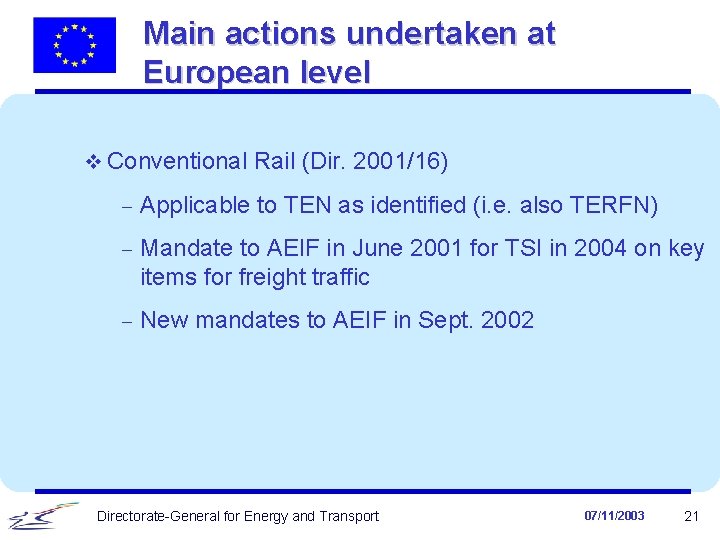 Main actions undertaken at European level

❖ Conventional Rail (Dir. 2001/16)

– Applicable to TEN as identified (i.e. also TERFN)

– Mandate to AEIF in June 2001 for TSI in 2004 on key items for freight traffic

– New mandates to AEIF in Sept. 2002

Directorate-General for Energy and Transport

07/11/2003

21